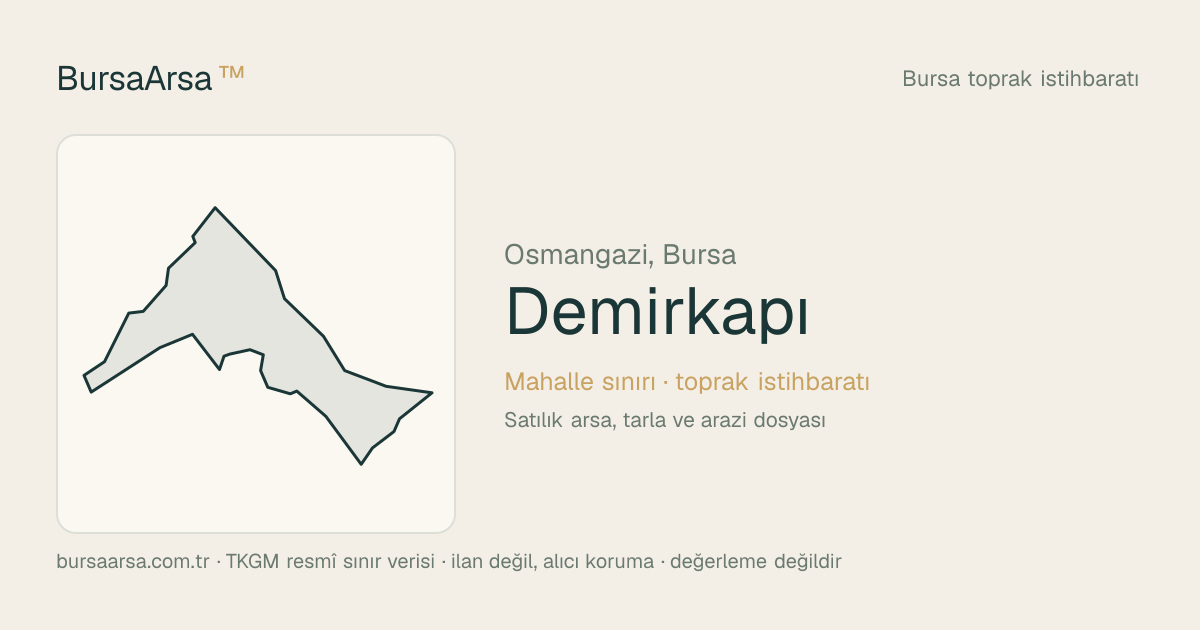 BursaArsa™

Bursa toprak istihbaratı

Osmangazi, Bursa

Demirkapı

Mahalle sınırı · toprak istihbaratı

Satılık arsa, tarla ve arazi dosyası

bursaarsa.com.tr · TKGM resmî sınır verisi · ilan değil, alıcı koruma · değerleme değildir